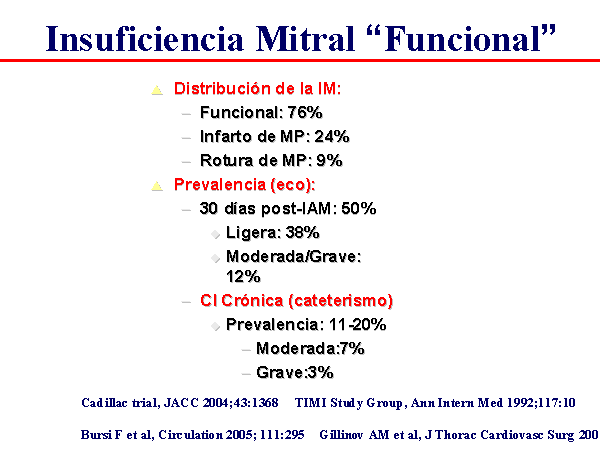 Insuficiencia Mitral “Funcional”

Distribución de la IM:
– Funcional: 76%
– Infarto de MP: 24%
– Rotura de MP: 9%

Prevalencia (eco):
– 30 días post-IAM: 50%
Ligera: 38%
Moderada/Grave: 12%
– CI Crónica (cateterismo)
Prevalencia: 11-20%
– Moderada:7%
– Grave:3%

Cadillac trial, JACC 2004;43:1368 TIMI Study Group, Ann Intern Med 1992;117:10

Bursi F et al, Circulation 2005; 111:295 Gillinov AM et al, J Thorac Cardiovasc Surg 200